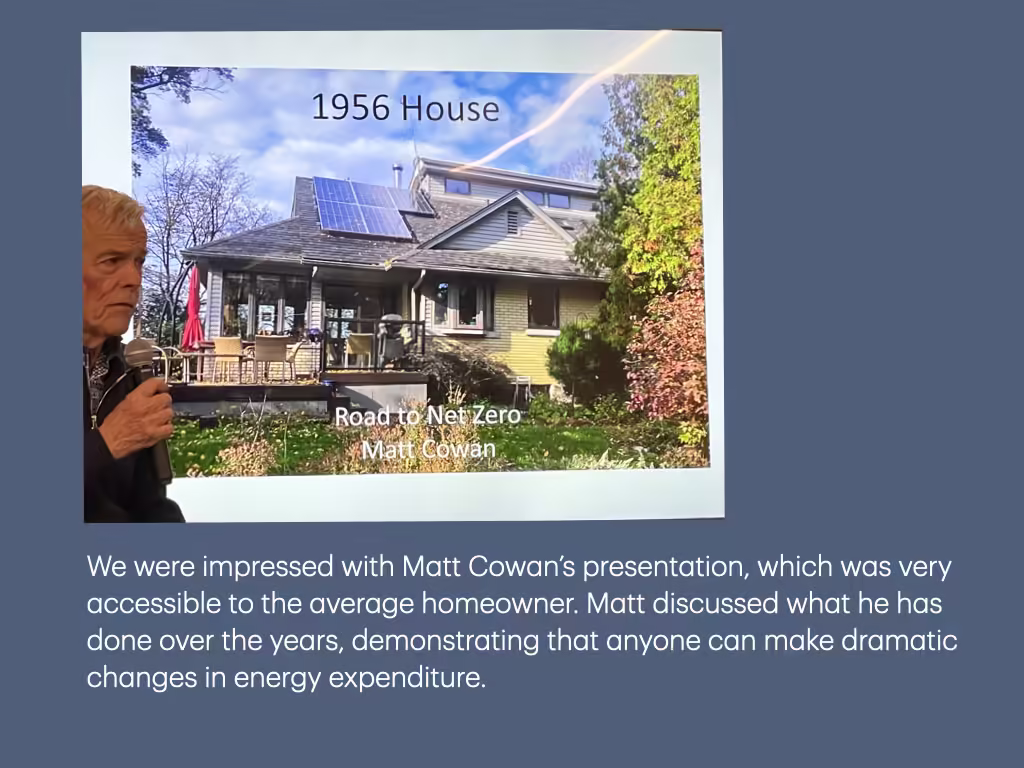 1956 House

Road to Net Zero
Matt Cowan

We were impressed with Matt Cowan's presentation, which was very accessible to the average homeowner. Matt discussed what he has done over the years, demonstrating that anyone can make dramatic changes in energy expenditure.